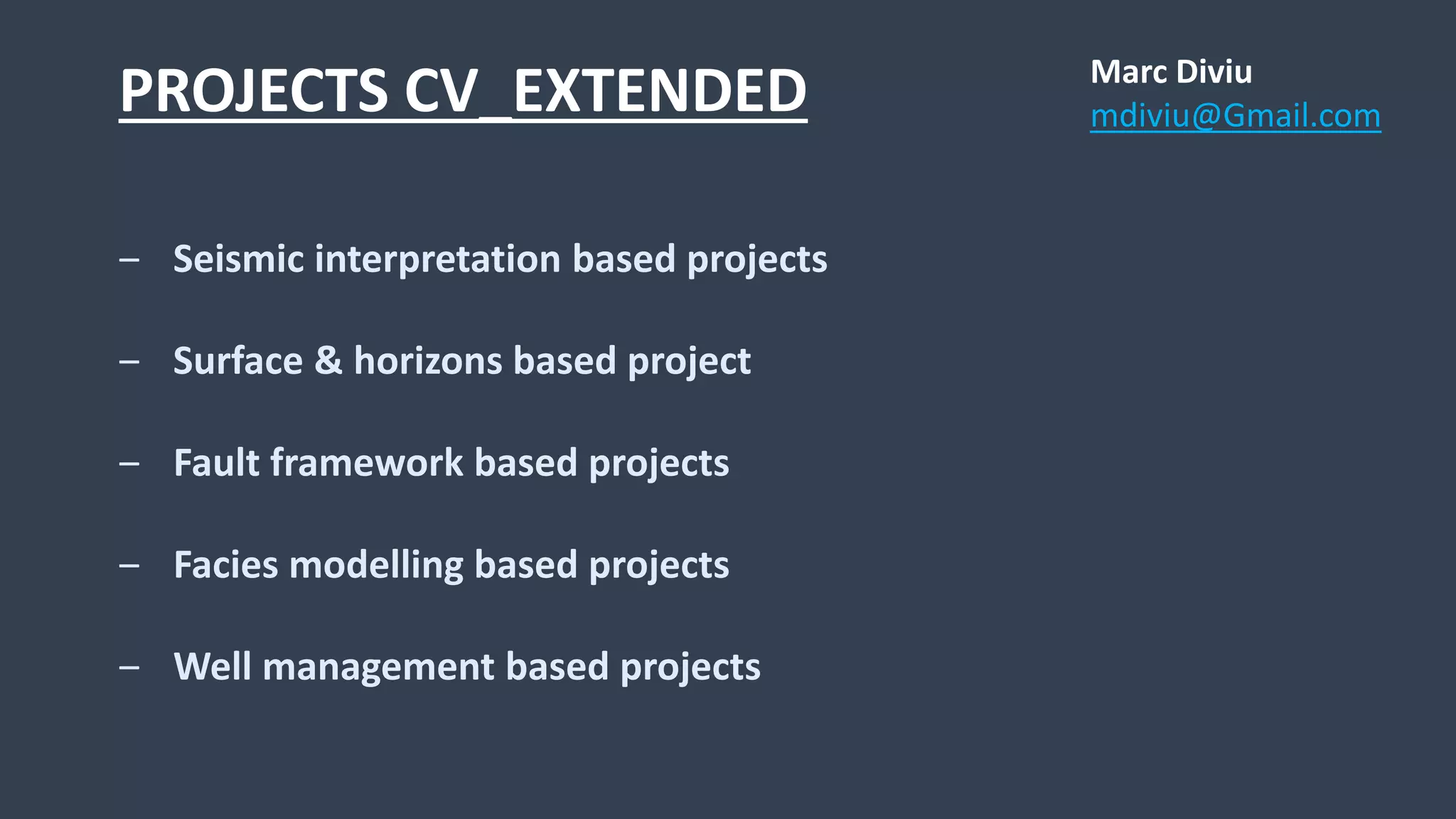 PROJECTS CV_EXTENDED

Marc Diviu
mdiviu@Gmail.com

– Seismic interpretation based projects

– Surface & horizons based project

– Fault framework based projects

– Facies modelling based projects

– Well management based projects